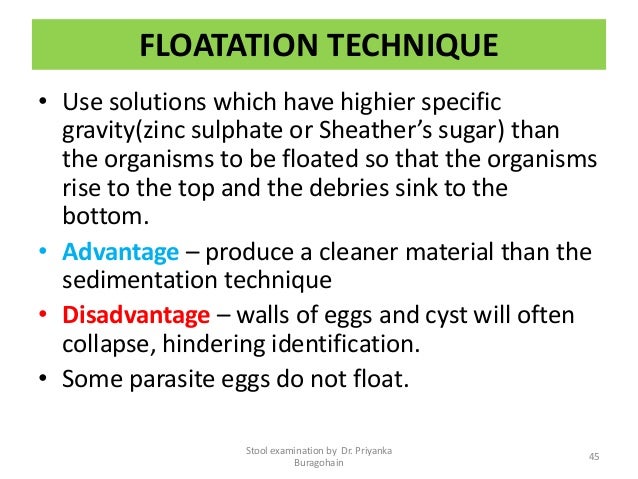 FLOATATION TECHNIQUE

• Use solutions which have highier specific gravity(zinc sulphate or Sheather's sugar) than the organisms to be floated so that the organisms rise to the top and the debries sink to the bottom.

• Advantage – produce a cleaner material than the sedimentation technique

• Disadvantage – walls of eggs and cyst will often collapse, hindering identification.

• Some parasite eggs do not float.

Stool examination by Dr. Priyanka Buragohain

45